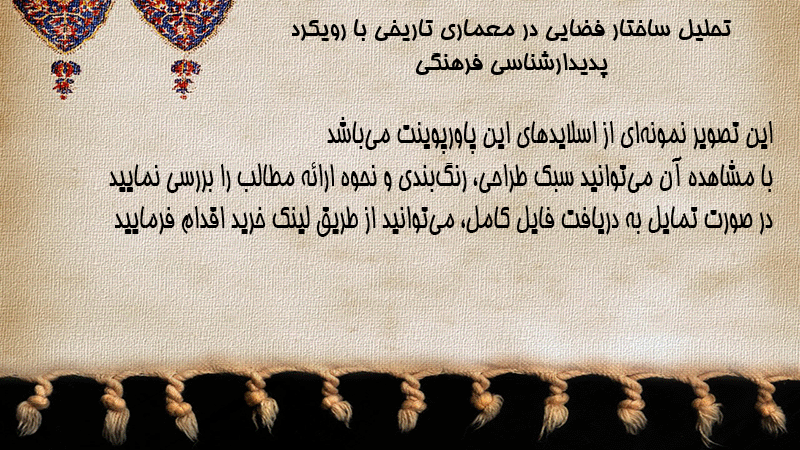 تحلیل ساختار فضایی در معماری تاریخی با رویکرد پدیدارشناسی فرهنگی

این تصویر نمونه‌ای از اسلایدهای این پاورپوینت می‌باشد
با مشاهده آن می‌توانید سبک طراحی، رنگ‌بندی و نحوه ارائه مطالب را بررسی نمایید
در صورت تمایل به دریافت فایل کامل، می‌توانید از طریق لینک خرید اقدام فرمایید